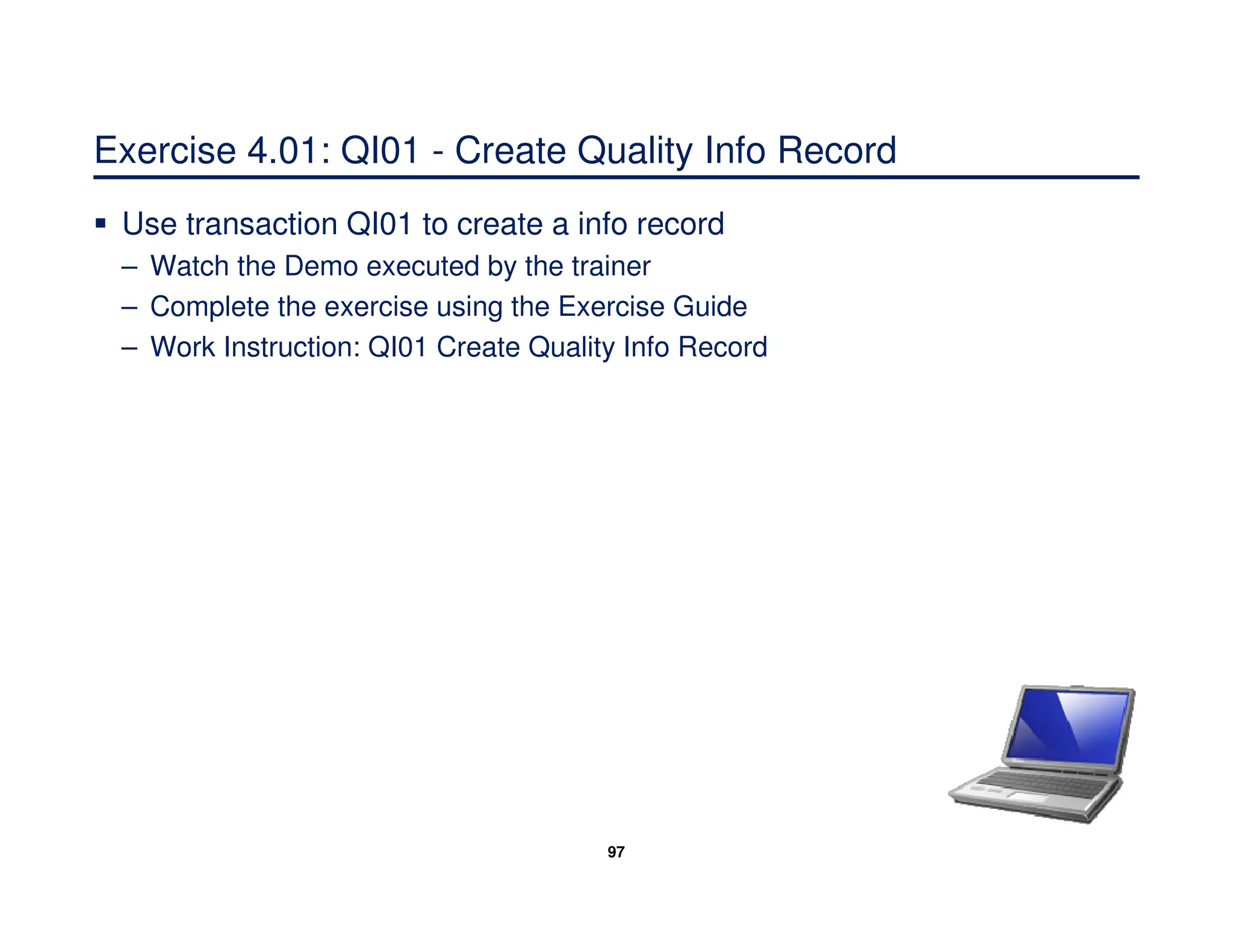 Exercise 4.01: QI01 - Create Quality Info Record

▪ Use transaction QI01 to create a info record
– Watch the Demo executed by the trainer
– Complete the exercise using the Exercise Guide
– Work Instruction: QI01 Create Quality Info Record

97